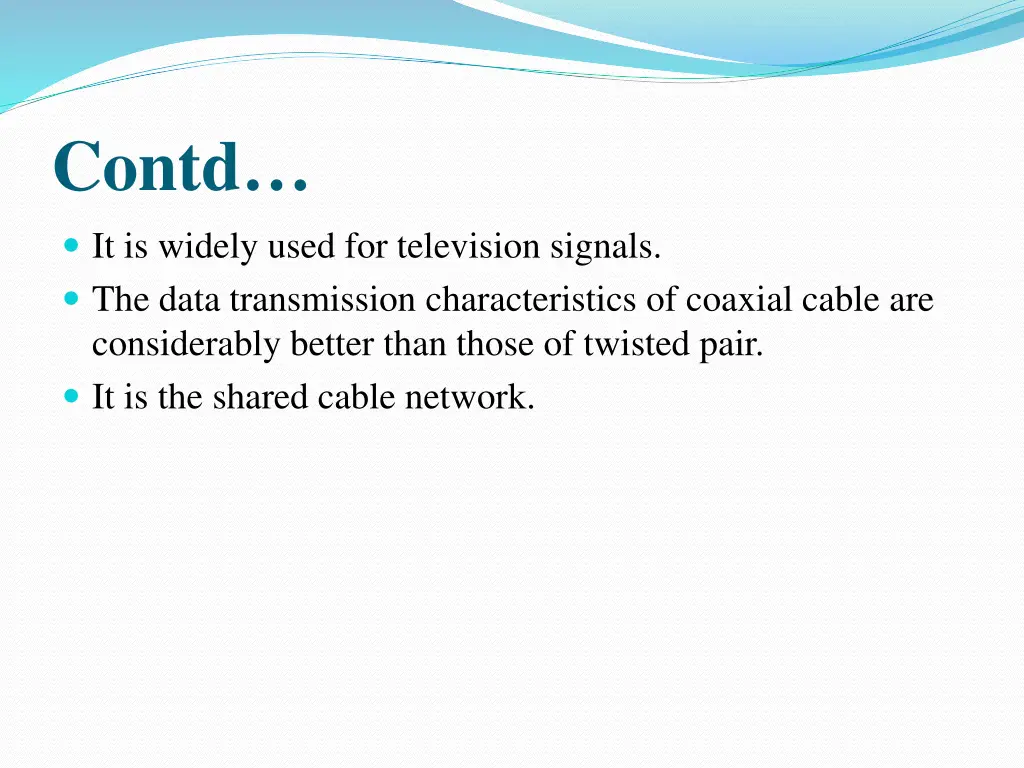 Contd…

It is widely used for television signals.

The data transmission characteristics of coaxial cable are considerably better than those of twisted pair.

It is the shared cable network.